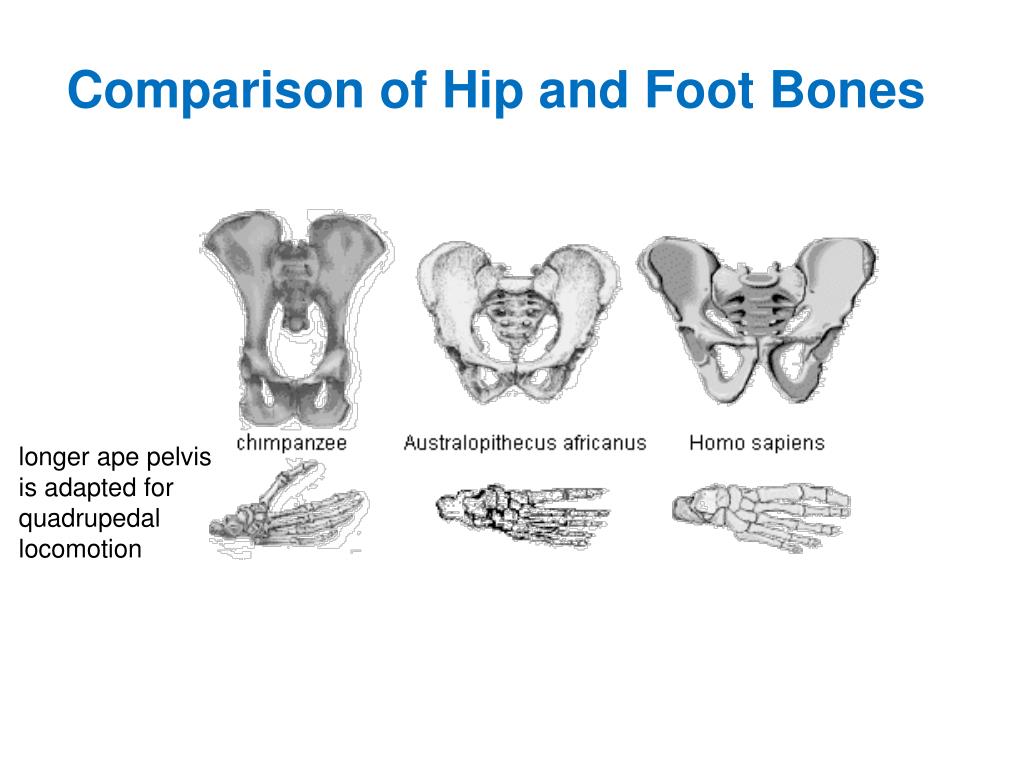 Comparison of Hip and Foot Bones

chimpanzee

Australopithecus africanus

Homo sapiens

longer ape pelvis is adapted for quadrupedal locomotion